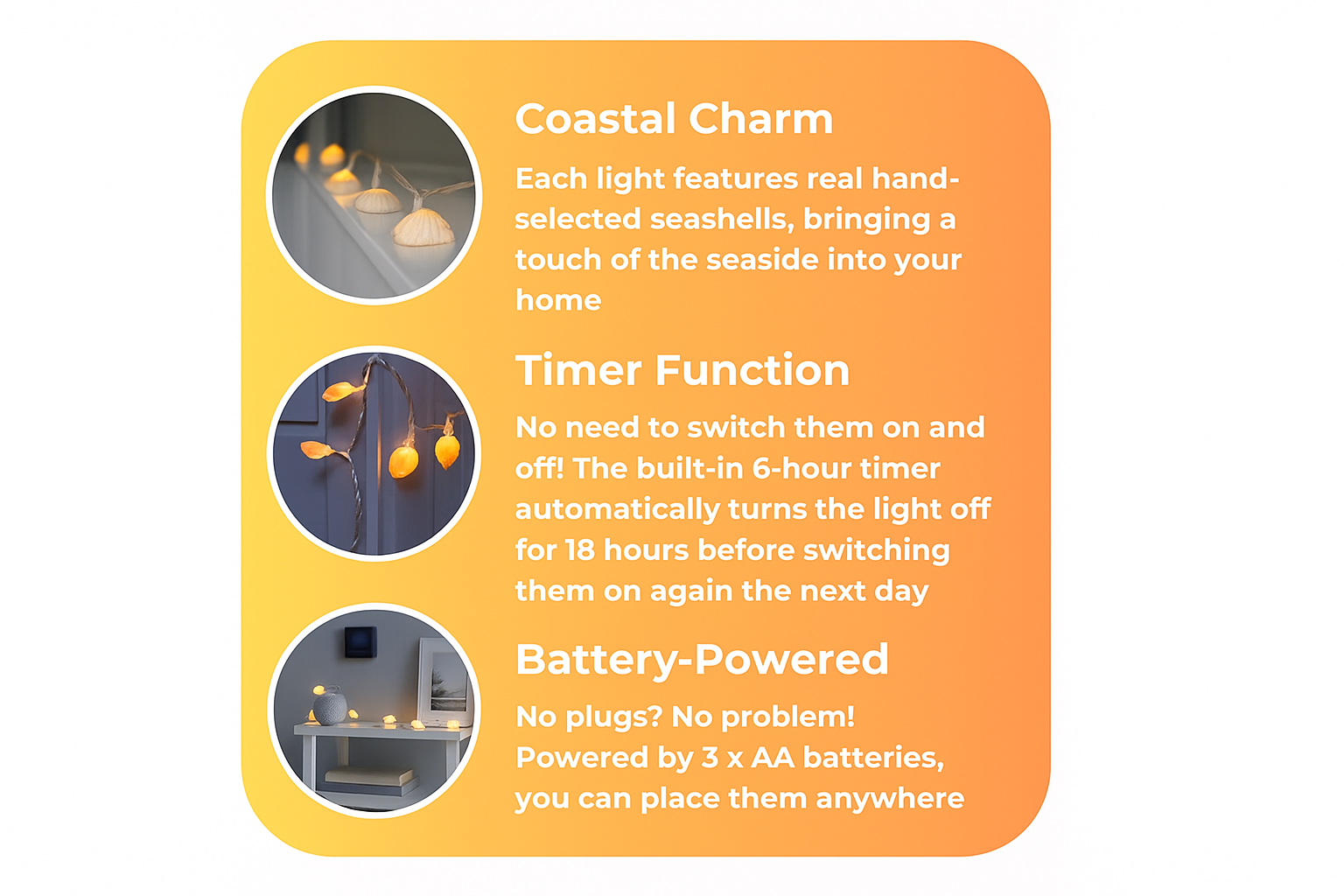 Coastal Charm

Each light features real hand-selected seashells, bringing a touch of the seaside into your home

Timer Function

No need to switch them on and off! The built-in 6-hour timer automatically turns the light off for 18 hours before switching them on again the next day

Battery-Powered

No plugs? No problem! Powered by 3 x AA batteries, you can place them anywhere